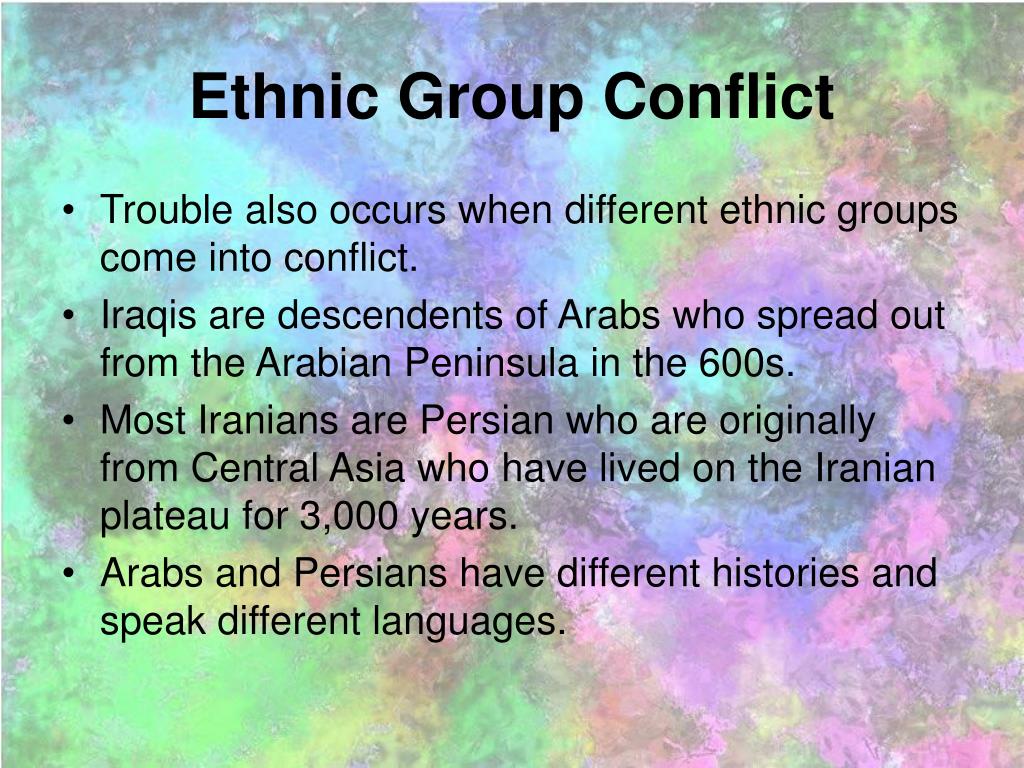 Ethnic Group Conflict

• Trouble also occurs when different ethnic groups come into conflict.
• Iraqis are descendents of Arabs who spread out from the Arabian Peninsula in the 600s.
• Most Iranians are Persian who are originally from Central Asia who have lived on the Iranian plateau for 3,000 years.
• Arabs and Persians have different histories and speak different languages.